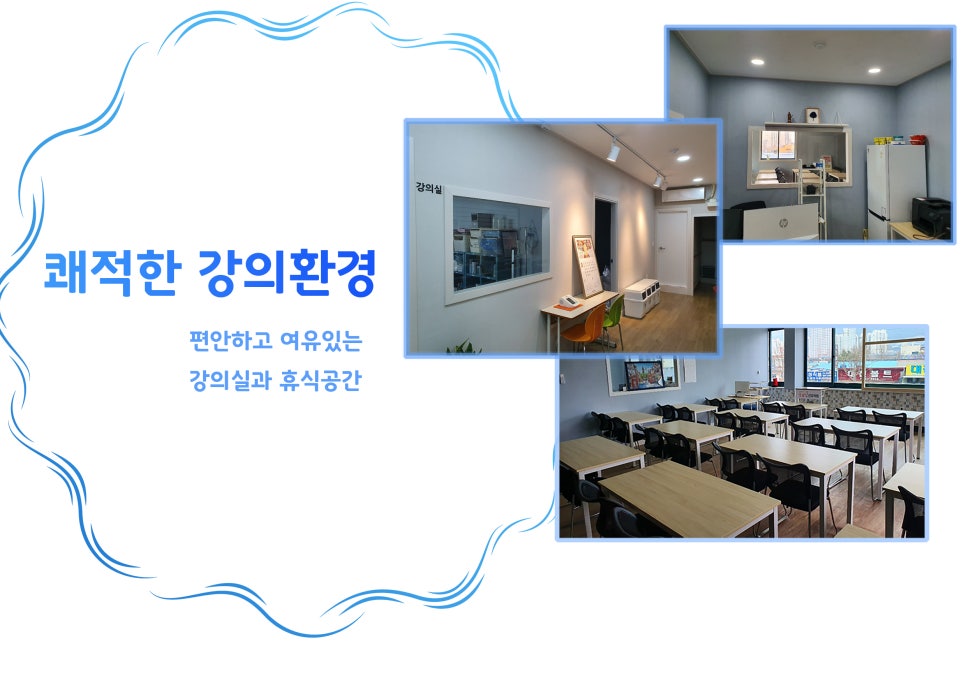 쾌적한 강의환경

편안하고 여유있는
강의실과 휴식공간

강의실